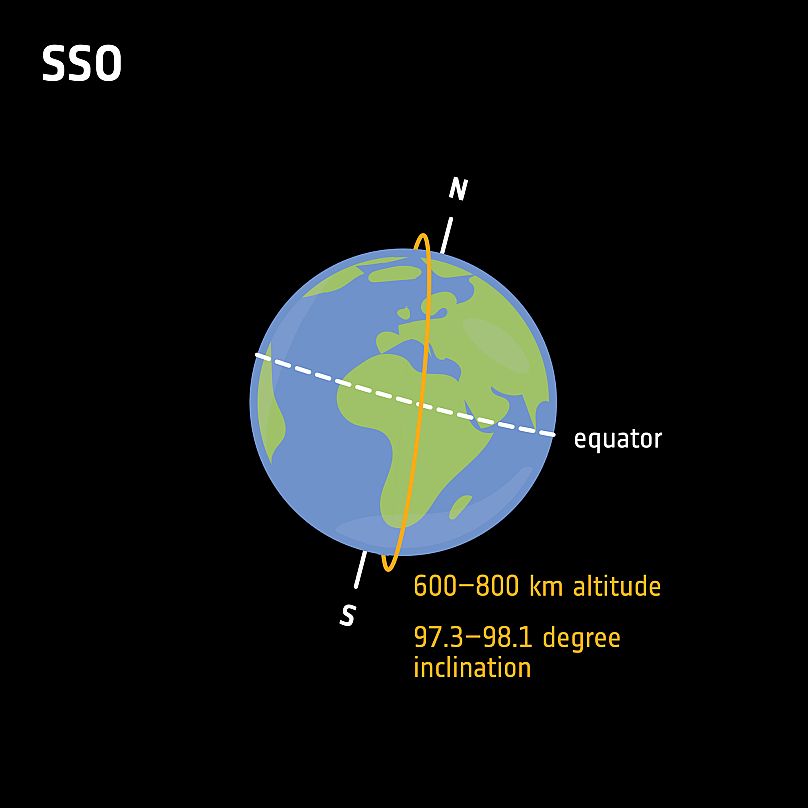 SSO

N

equator

S

600–800 km altitude

97.3–98.1 degree inclination